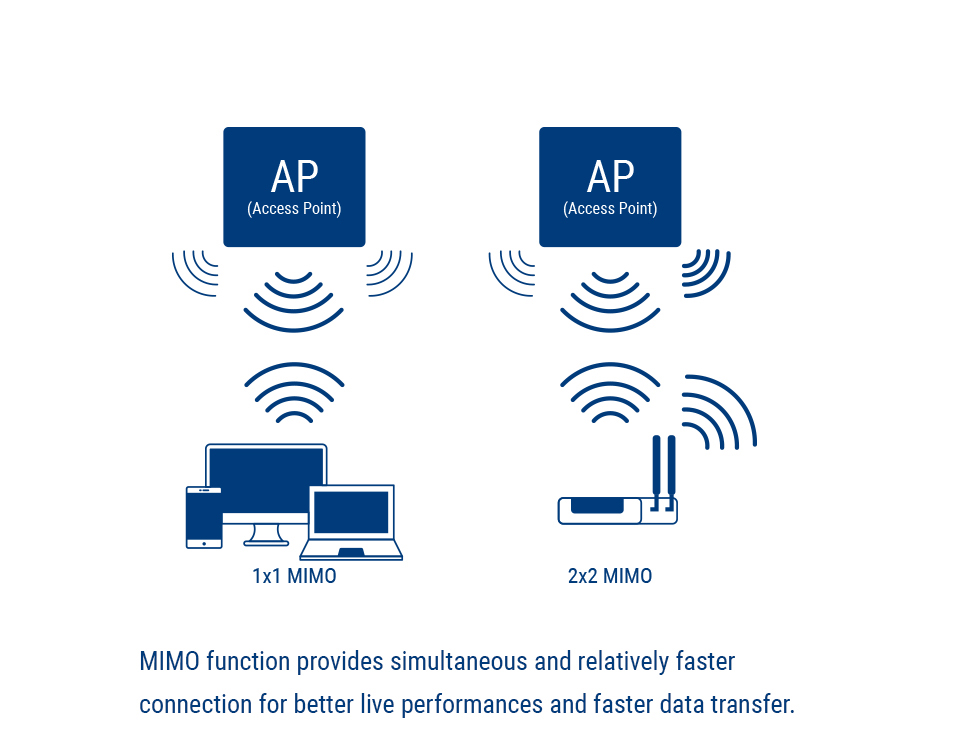 AP
(Access Point)

AP
(Access Point)

1x1 MIMO

2x2 MIMO

MIMO function provides simultaneous and relatively faster connection for better live performances and faster data transfer.